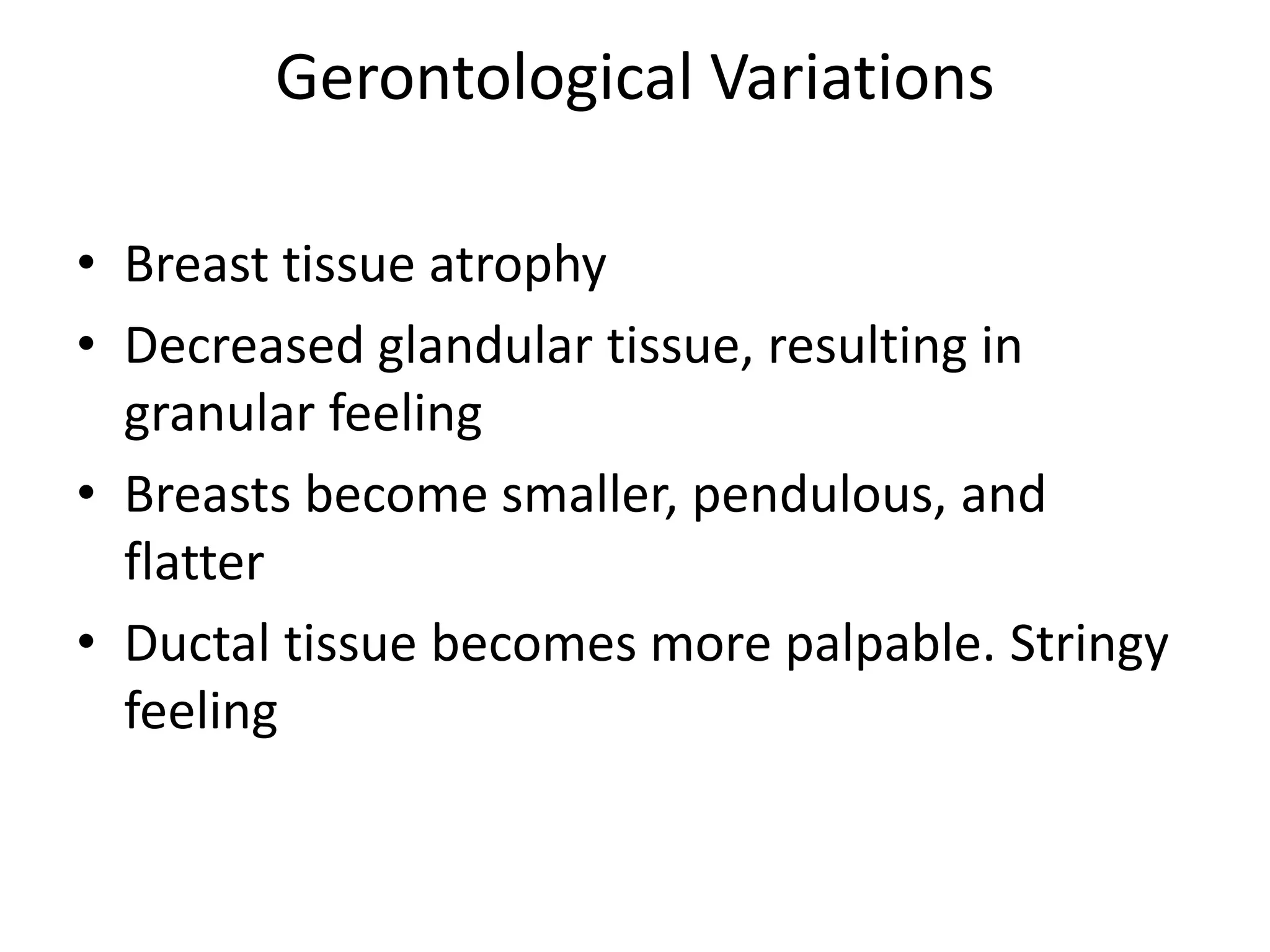 Gerontological Variations

• Breast tissue atrophy
• Decreased glandular tissue, resulting in granular feeling
• Breasts become smaller, pendulous, and flatter
• Ductal tissue becomes more palpable. Stringy feeling